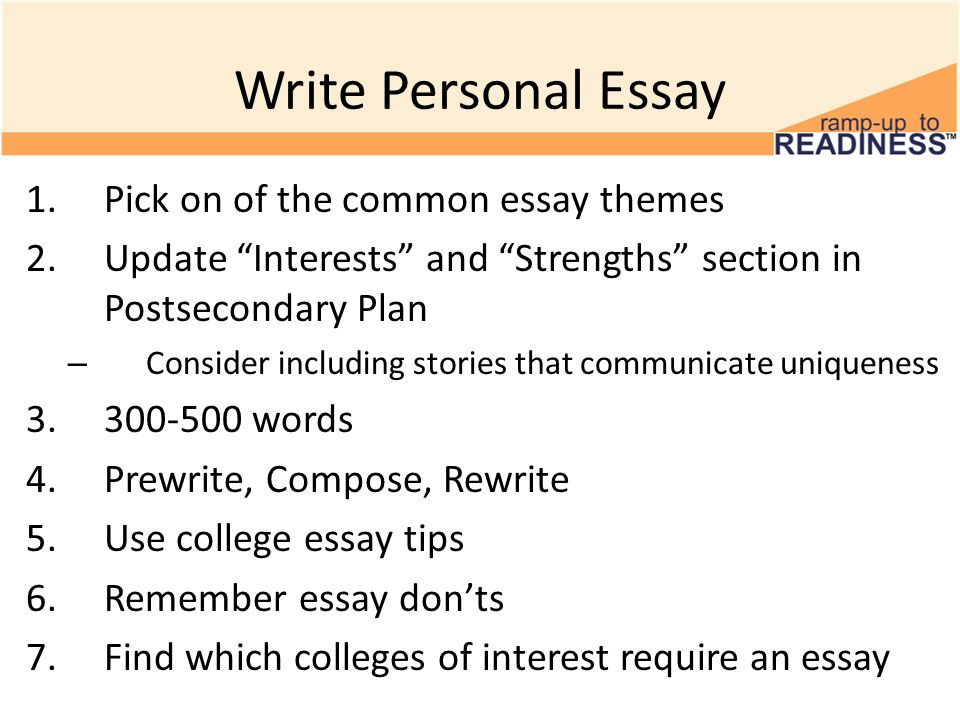 Write Personal Essay

ramp-up to READINESS™

1. Pick on of the common essay themes
2. Update “Interests” and “Strengths” section in Postsecondary Plan
– Consider including stories that communicate uniqueness
3. 300-500 words
4. Prewrite, Compose, Rewrite
5. Use college essay tips
6. Remember essay don’ts
7. Find which colleges of interest require an essay